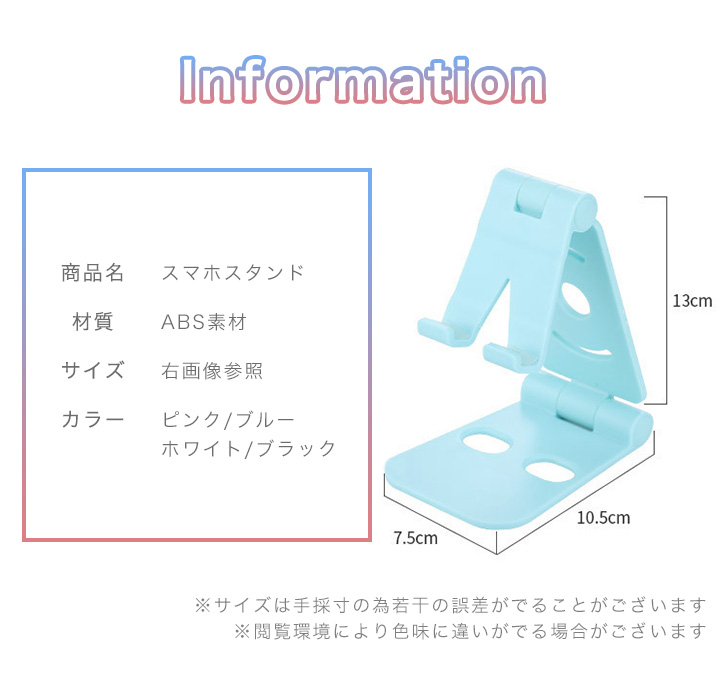 Information

| 商品名 | スマホスタンド |
|---|---|
| 材質 | ABS素材 |
| サイズ | 右画像参照 |
| カラー | ピンク/ブルー ホワイト/ブラック |

13cm

10.5cm

7.5cm

※サイズは手採寸の為若干の誤差がでることがございます
※閲覧環境により色味に違いがでる場合がございます